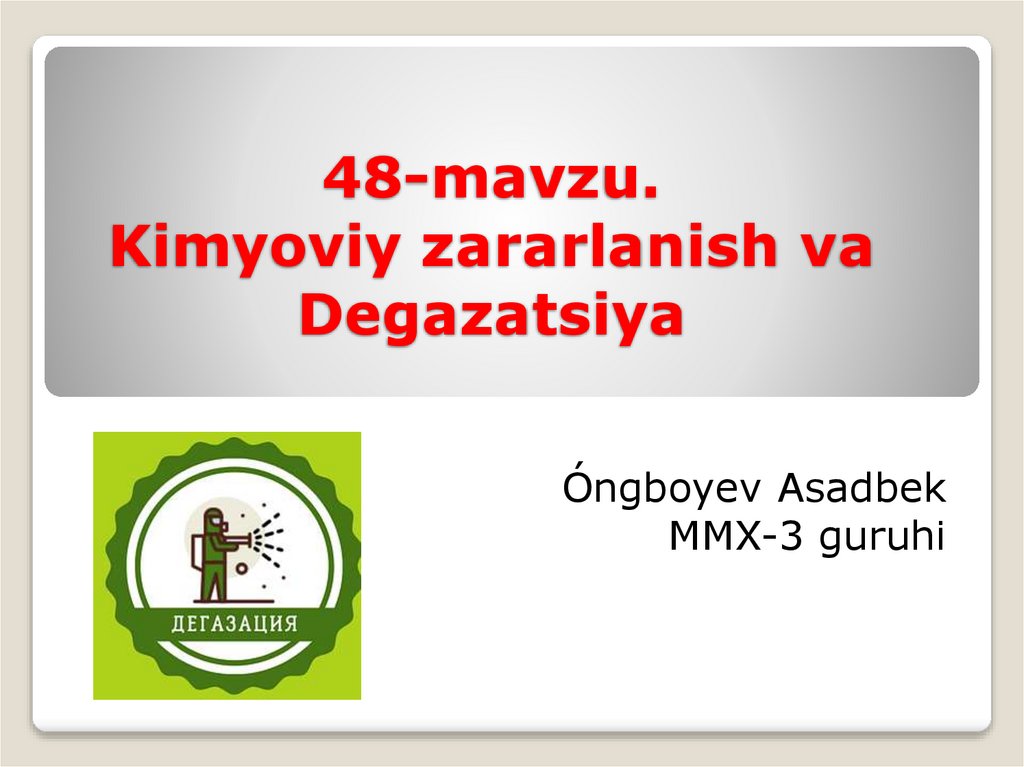 48-mavzu.
Kimyoviy zararlanish va Degazatsiya

ДЕГАЗАЦИЯ

Óngboyev Asadbek
MMX-3 guruhi